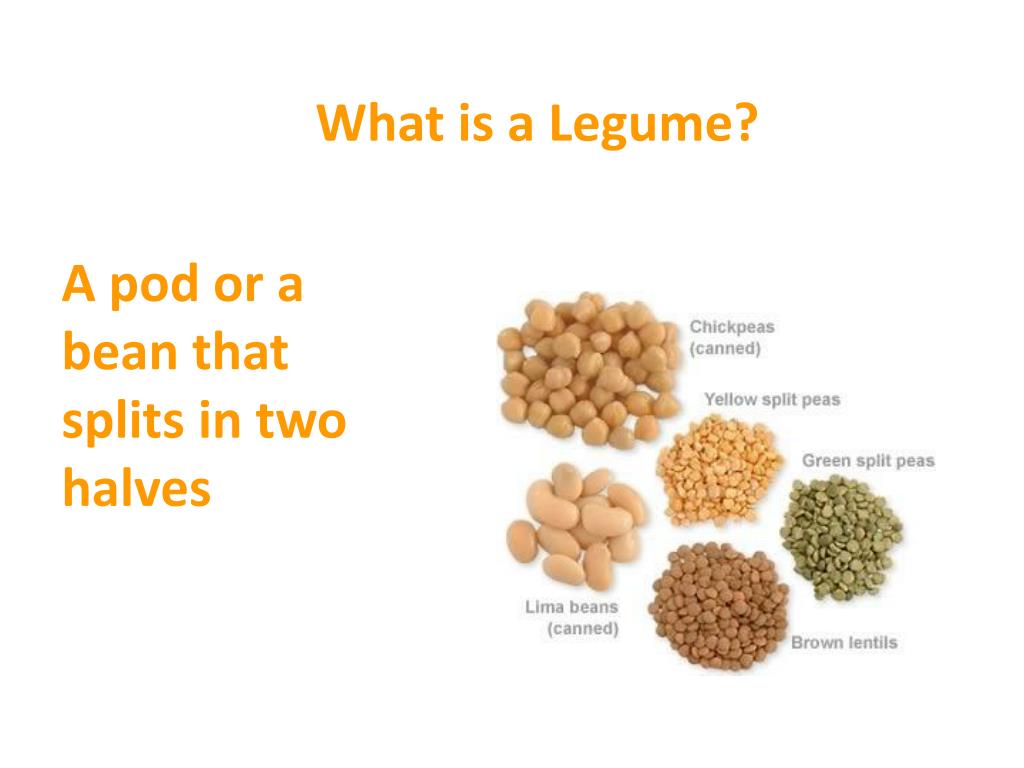 What is a Legume?

A pod or a bean that splits in two halves

Chickpeas (canned)

Yellow split peas

Green split peas

Lima beans (canned)

Brown lentils